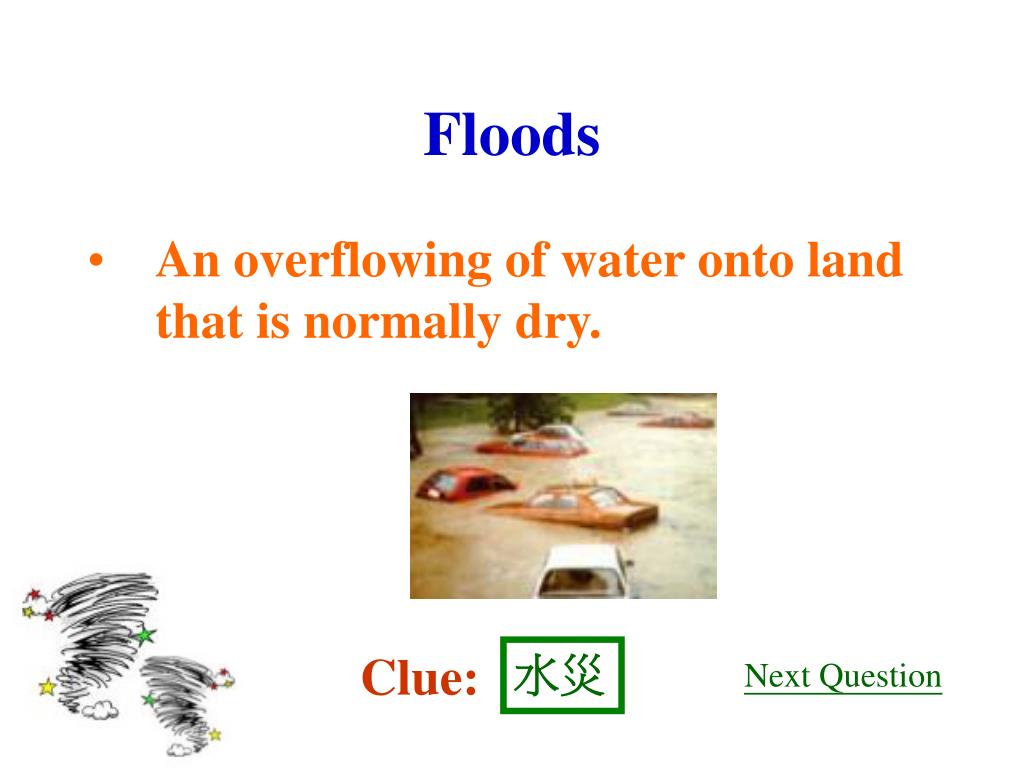 Floods

• An overflowing of water onto land that is normally dry.

Clue: 水災

Next Question